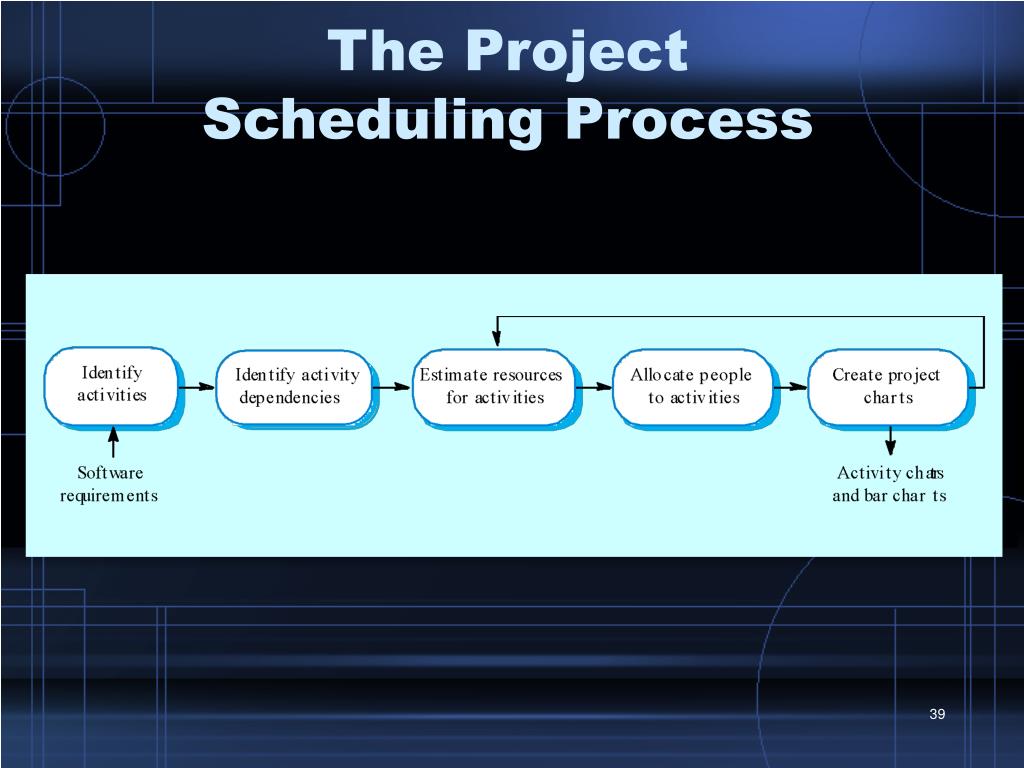 The Project Scheduling Process

Identify activities

Identify activity dependencies

Estimate resources for activities

Allocate people to activities

Create project charts

Software requirements

Activity charts and bar charts

39